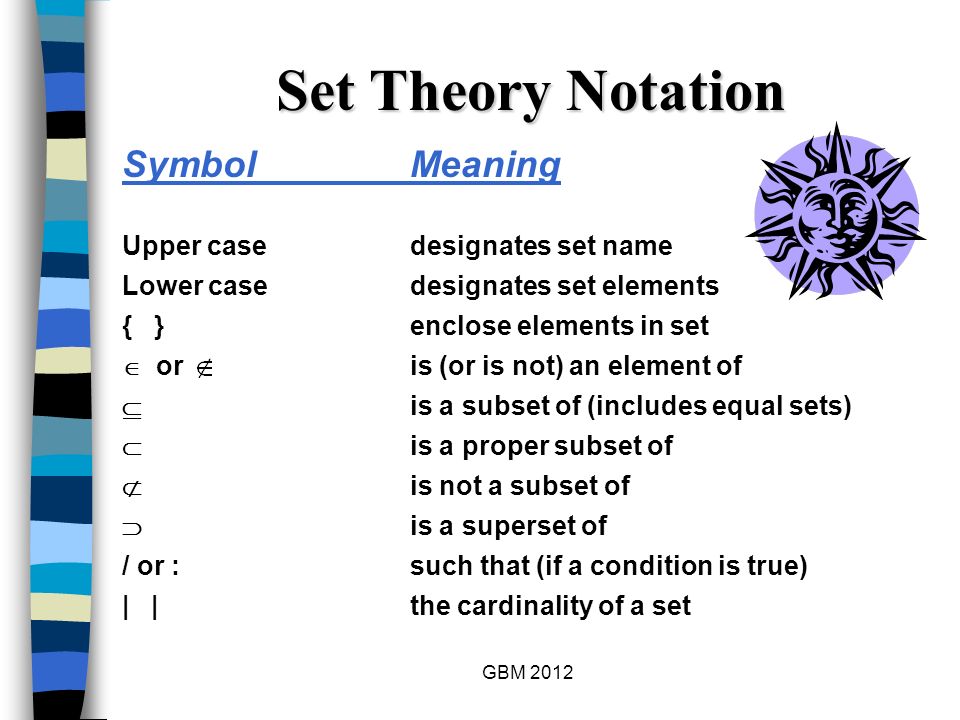 Set Theory Notation

| Symbol | Meaning |
|---|---|
| Upper case | designates set name |
| Lower case | designates set elements |
| { } | enclose elements in set |
| $\in$ or $\notin$ | is (or is not) an element of |
| $\subseteq$ | is a subset of (includes equal sets) |
| $\subset$ | is a proper subset of |
| $\not\subset$ | is not a subset of |
| $\supset$ | is a superset of |
| / or : | such that (if a condition is true) |
| \| \| | the cardinality of a set |

GBM 2012